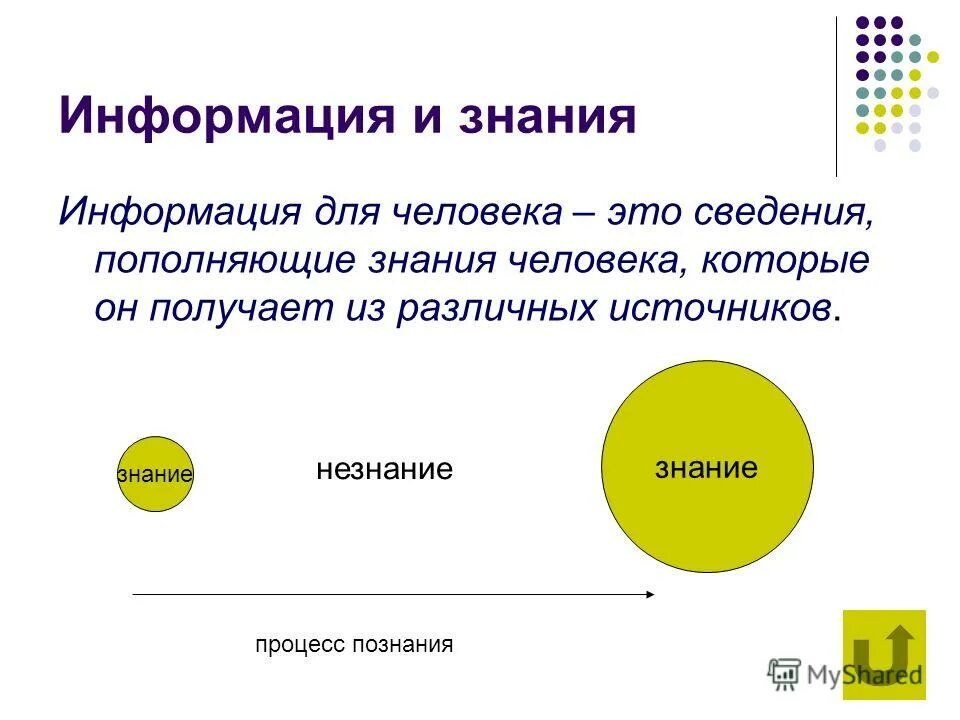 Информация и знания

Информация для человека – это сведения, пополняющие знания человека, которые он получает из различных источников.

знание

незнание

знание

процесс познания

MyShared